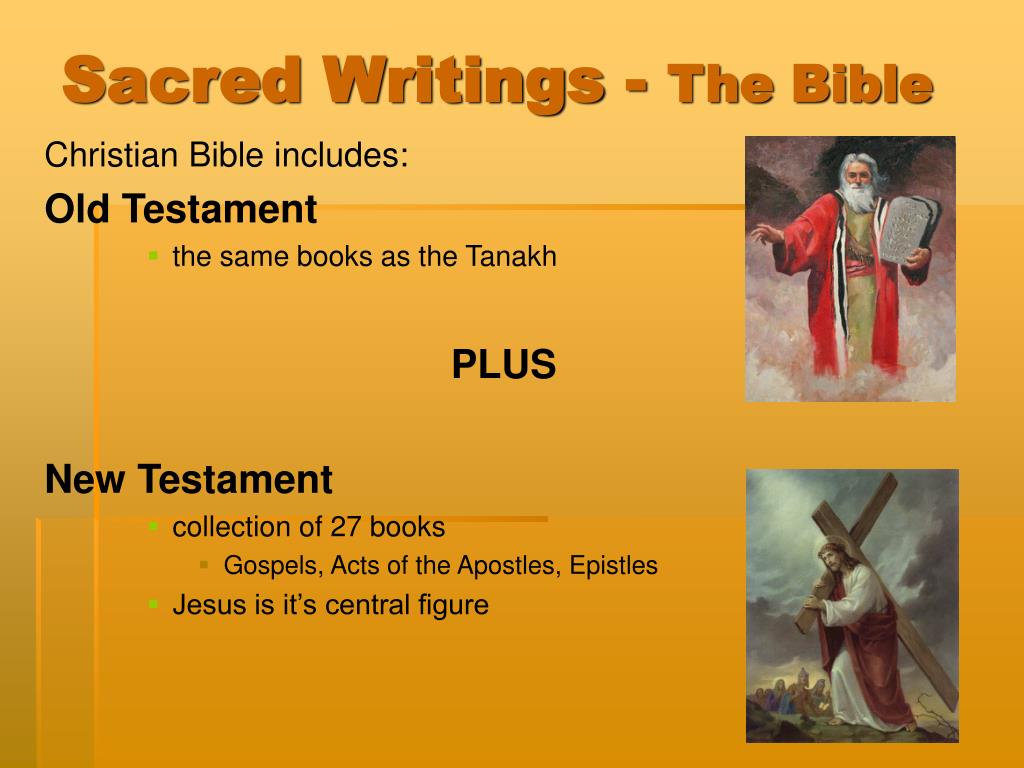 Sacred Writings - The Bible

Christian Bible includes:

Old Testament

- the same books as the Tanakh

PLUS

New Testament

- collection of 27 books
  - Gospels, Acts of the Apostles, Epistles
- Jesus is it’s central figure